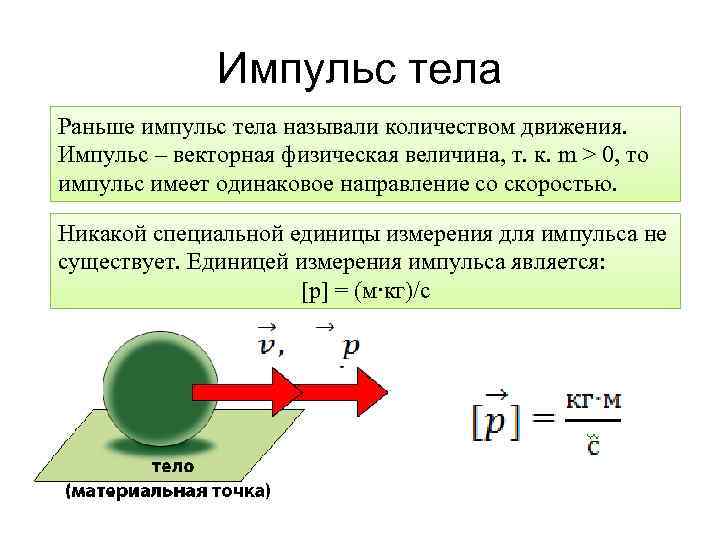 Импульс тела

Раньше импульс тела называли количеством движения. Импульс – векторная физическая величина, т. к. m > 0, то импульс имеет одинаковое направление со скоростью.

Никакой специальной единицы измерения для импульса не существует. Единицей измерения импульса является:
[p] = (м·кг)/с

$\vec{v}$, $\vec{p}$

тело
(материальная точка)

$[\vec{p}] = \frac{кг \cdot м}{с}$